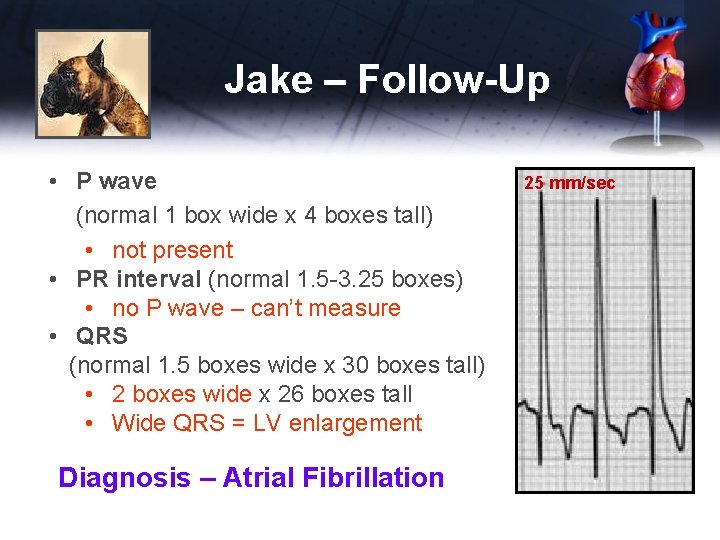 Jake – Follow-Up

• P wave
(normal 1 box wide x 4 boxes tall)
• not present
• PR interval (normal 1.5-3.25 boxes)
• no P wave – can't measure
• QRS
(normal 1.5 boxes wide x 30 boxes tall)
• 2 boxes wide x 26 boxes tall
• Wide QRS = LV enlargement

Diagnosis – Atrial Fibrillation

25 mm/sec